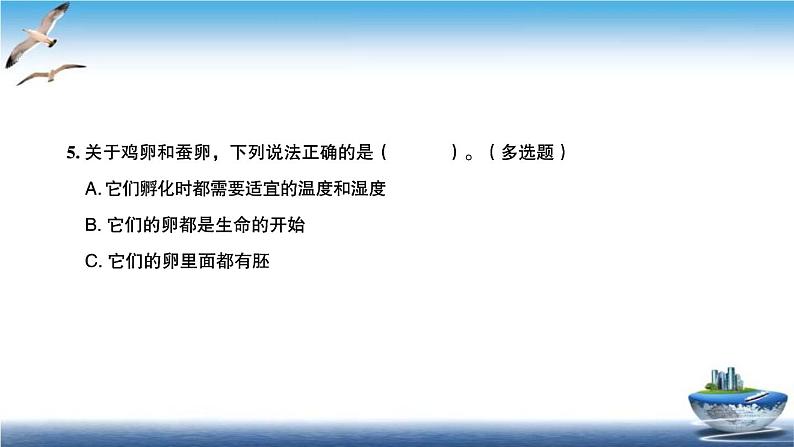 5. 关于鸡卵和蚕卵，下列说法正确的是（　　）。（多选题）

A. 它们孵化时都需要适宜的温度和湿度

B. 它们的卵都是生命的开始

C. 它们的卵里面都有胚